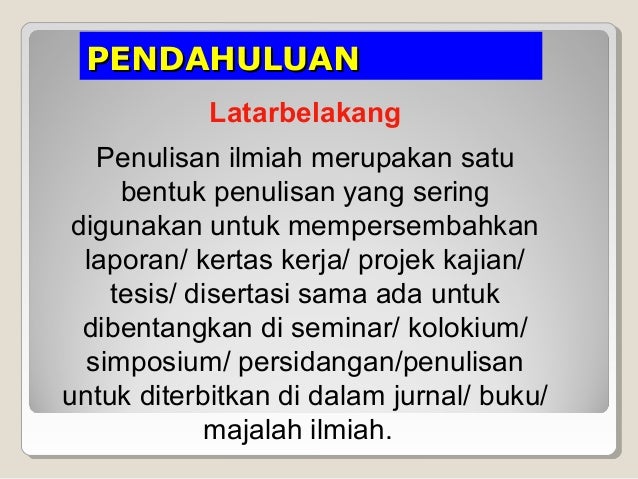 PENDAHULUAN

Latarbelakang

Penulisan ilmiah merupakan satu bentuk penulisan yang sering digunakan untuk mempersembahkan laporan/ kertas kerja/ projek kajian/ tesis/ disertasi sama ada untuk dibentangkan di seminar/ kolokium/ simposium/ persidangan/penulisan untuk diterbitkan di dalam jurnal/ buku/ majalah ilmiah.